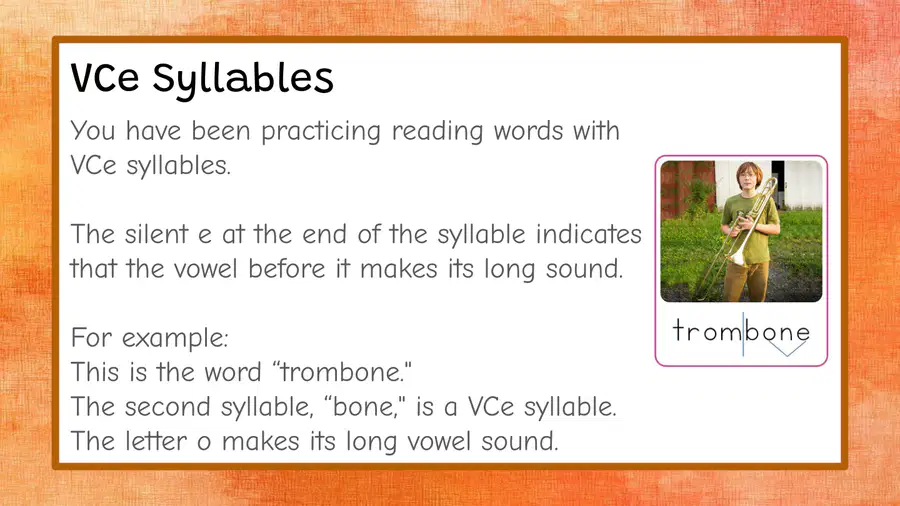 VCe Syllables

You have been practicing reading words with VCe syllables.

The silent e at the end of the syllable indicates that the vowel before it makes its long sound.

For example:
This is the word "trombone."
The second syllable, "bone," is a VCe syllable.
The letter o makes its long vowel sound.

trombone